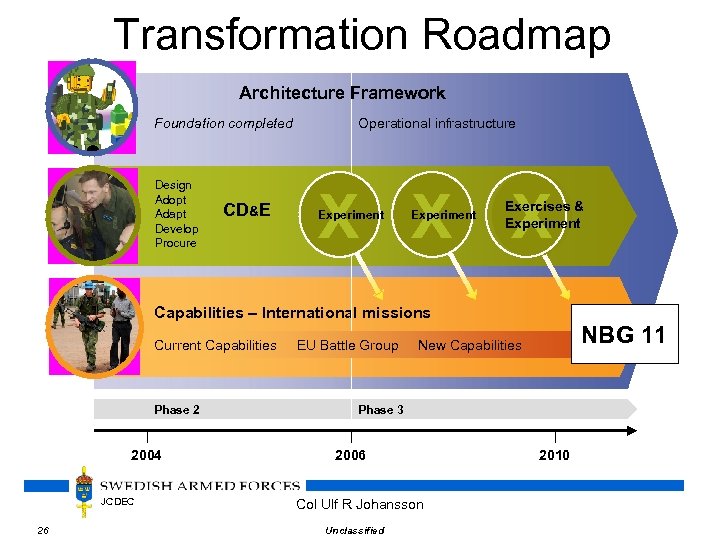 Transformation Roadmap

Architecture Framework

Foundation completed

Operational infrastructure

Design
Adopt
Adapt
Develop
Procure

CD&E

X Experiment

X Experiment

X Exercises & Experiment

Capabilities – International missions

Current Capabilities

EU Battle Group

New Capabilities

NBG 11

Phase 2

Phase 3

2004

2006

2010

SWEDISH ARMED FORCES

JCDEC

Col Ulf R Johansson

26

Unclassified